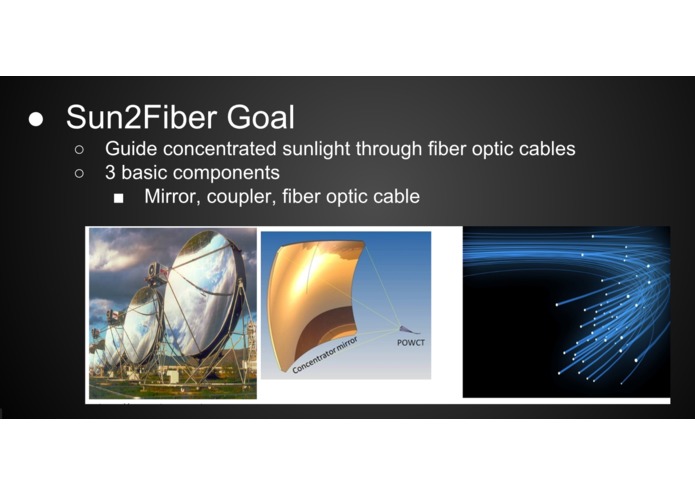 ● Sun2Fiber Goal
○ Guide concentrated sunlight through fiber optic cables
○ 3 basic components
■ Mirror, coupler, fiber optic cable

Concentrator mirror
POWCT